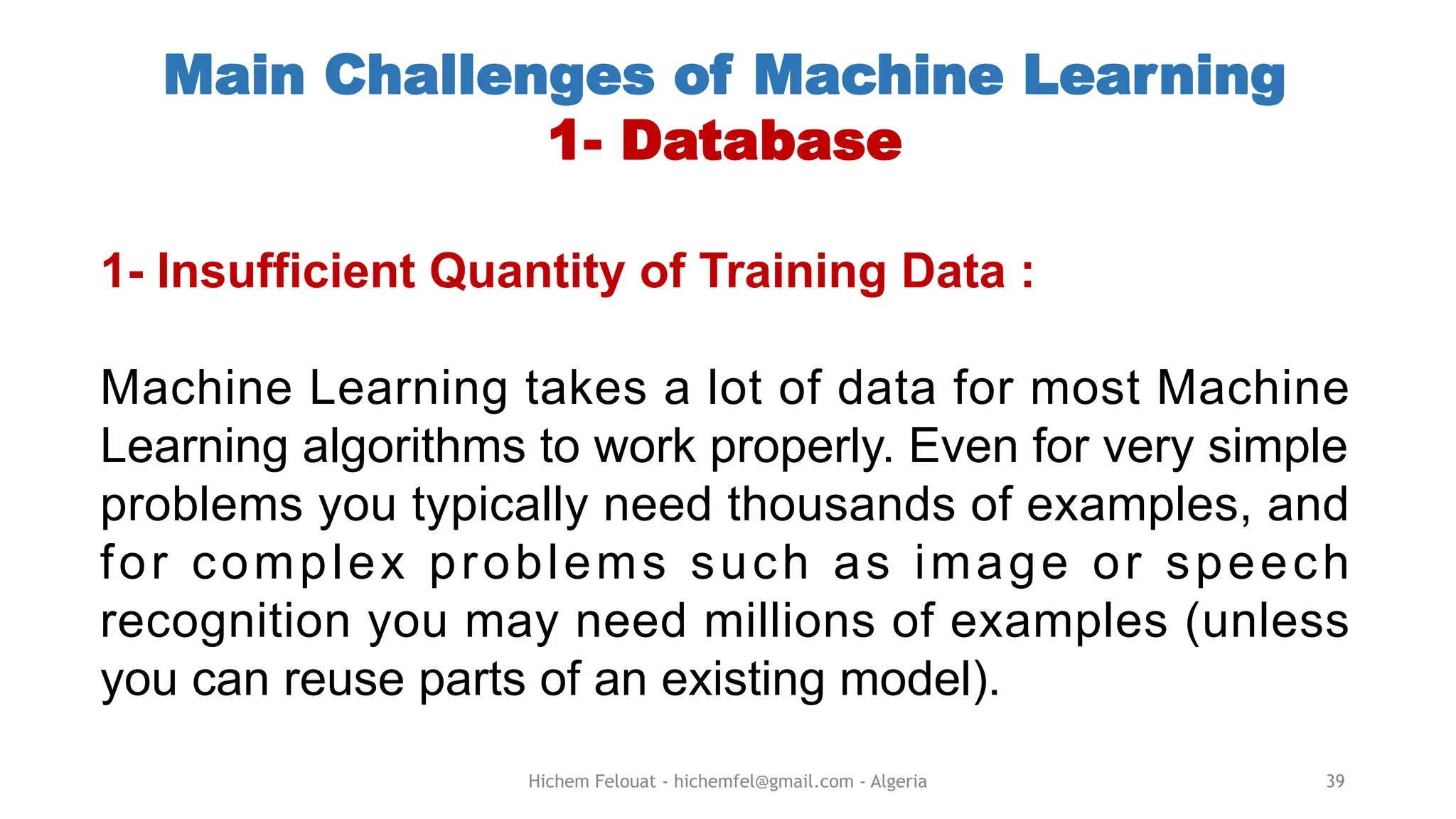 Main Challenges of Machine Learning
1- Database

1- Insufficient Quantity of Training Data :

Machine Learning takes a lot of data for most Machine Learning algorithms to work properly. Even for very simple problems you typically need thousands of examples, and for complex problems such as image or speech recognition you may need millions of examples (unless you can reuse parts of an existing model).

Hichem Felouat - hichemfel@gmail.com - Algeria

39